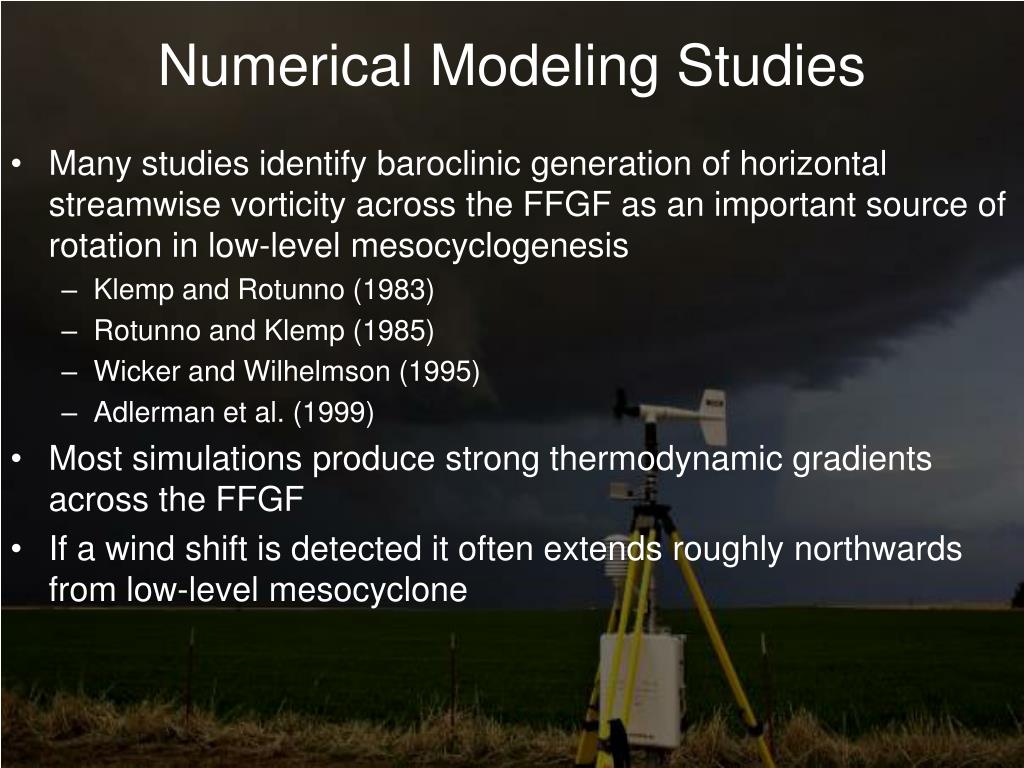 Numerical Modeling Studies

• Many studies identify baroclinic generation of horizontal streamwise vorticity across the FFGF as an important source of rotation in low-level mesocyclogenesis
– Klemp and Rotunno (1983)
– Rotunno and Klemp (1985)
– Wicker and Wilhelmson (1995)
– Adlerman et al. (1999)
• Most simulations produce strong thermodynamic gradients across the FFGF
• If a wind shift is detected it often extends roughly northwards from low-level mesocyclone